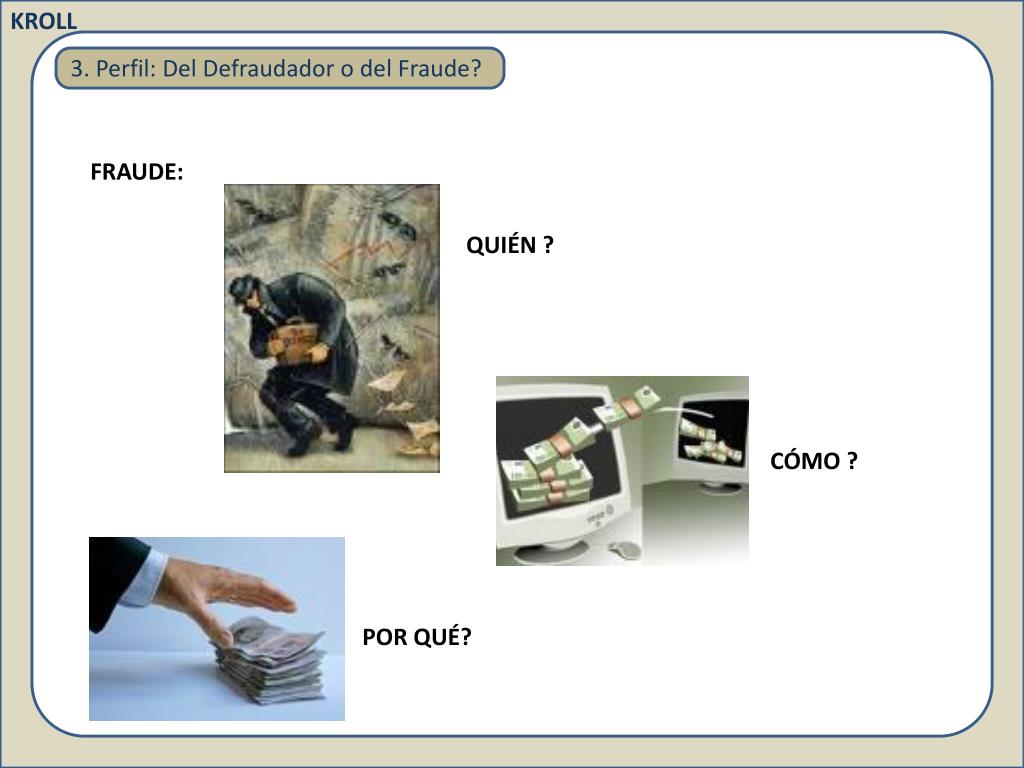 KROLL

3. Perfil: Del Defraudador o del Fraude?

FRAUDE:

QUIÉN ?

CÓMO ?

POR QUÉ?